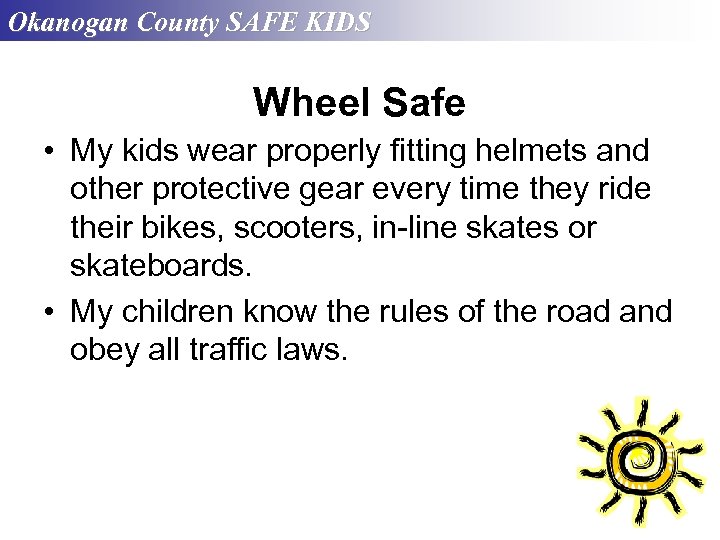 Okanogan County SAFE KIDS

Wheel Safe

• My kids wear properly fitting helmets and other protective gear every time they ride their bikes, scooters, in-line skates or skateboards.

• My children know the rules of the road and obey all traffic laws.